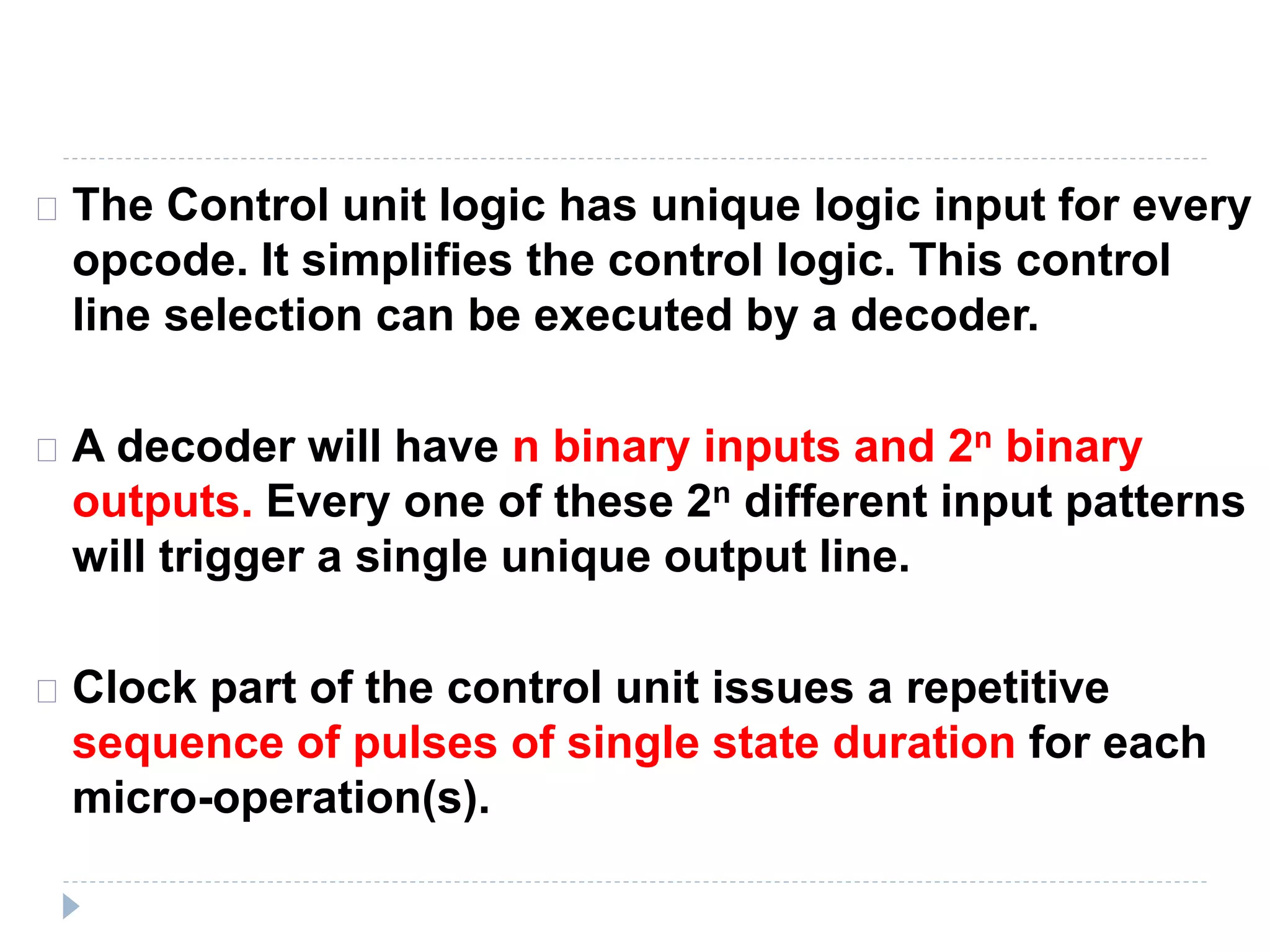 The Control unit logic has unique logic input for every opcode. It simplifies the control logic. This control line selection can be executed by a decoder.

A decoder will have n binary inputs and $2^n$ binary outputs. Every one of these $2^n$ different input patterns will trigger a single unique output line.

Clock part of the control unit issues a repetitive sequence of pulses of single state duration for each micro-operation(s).